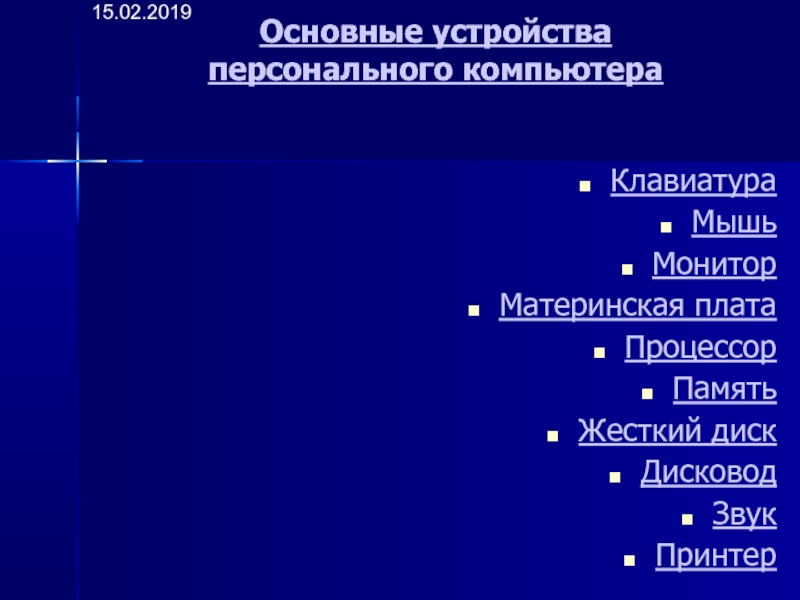 15.02.2019

Основные устройства персонального компьютера

- Клавиатура
- Мышь
- Монитор
- Материнская плата
- Процессор
- Память
- Жесткий диск
- Дисковод
- Звук
- Принтер